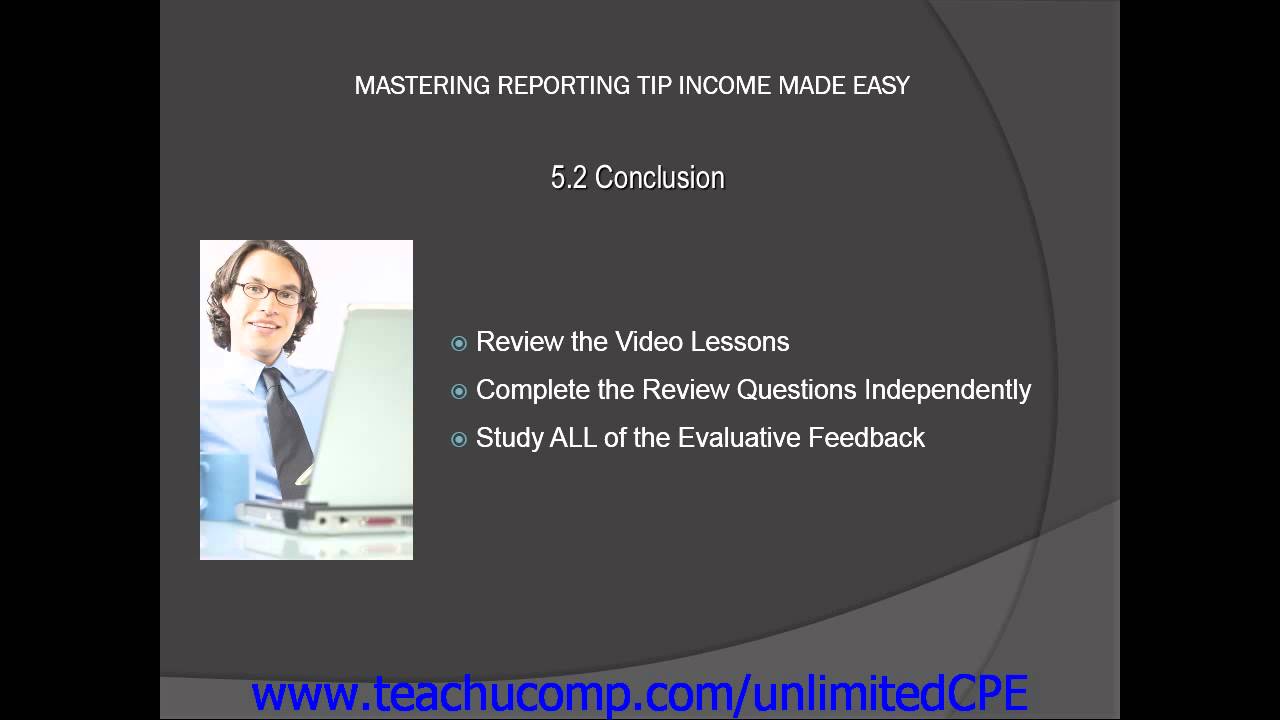 MASTERING REPORTING TIP INCOME MADE EASY

5.2 Conclusion

Review the Video Lessons

Complete the Review Questions Independently

Study ALL of the Evaluative Feedback

www.teachucomp.com/unlimitedCPE